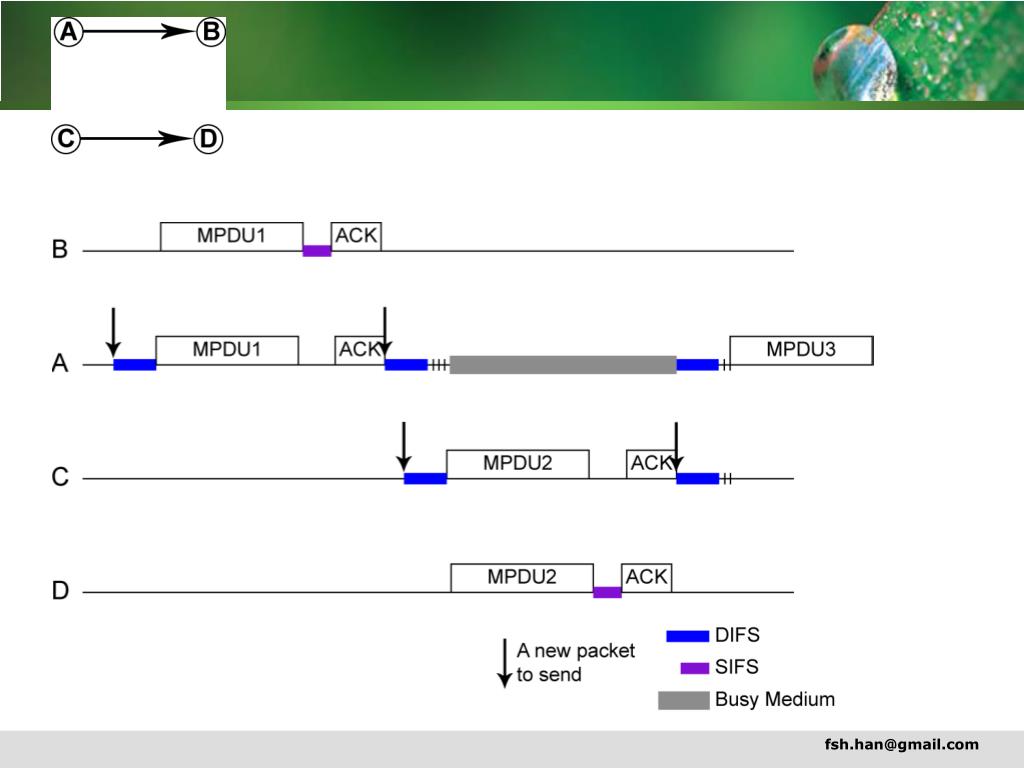 A B

C D

B
MPDU1
ACK

A
MPDU1
ACK
MPDU3

C
MPDU2
ACK

D
MPDU2
ACK

A new packet to send
DIFS
SIFS
Busy Medium

fsh.han@gmail.com